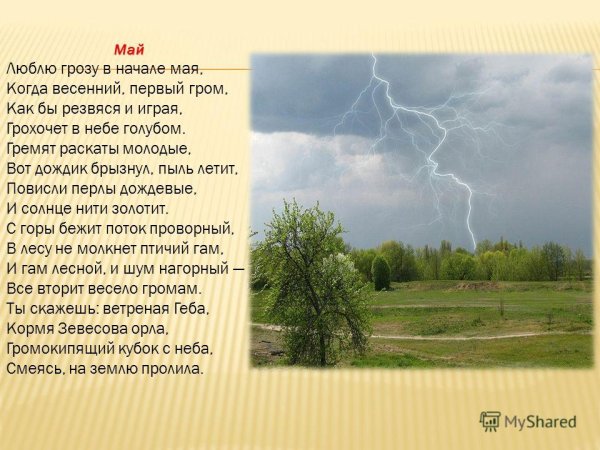 Май
Люблю грозу в начале мая,
Когда весенний, первый гром,
Как бы резвяся и играя,
Грохочет в небе голубом.
Гремят раскаты молодые,
Вот дождик брызнул, пыль летит,
Повисли перлы дождевые,
И солнце нити золотит.
С горы бежит поток проворный,
В лесу не молкнет птичий гам,
И гам лесной, и шум нагорный —
Все вторит весело громам.
Ты скажешь: ветреная Геба,
Кормя Зевесова орла,
Громокипящий кубок с неба,
Смеясь, на землю пролила.

MyShared